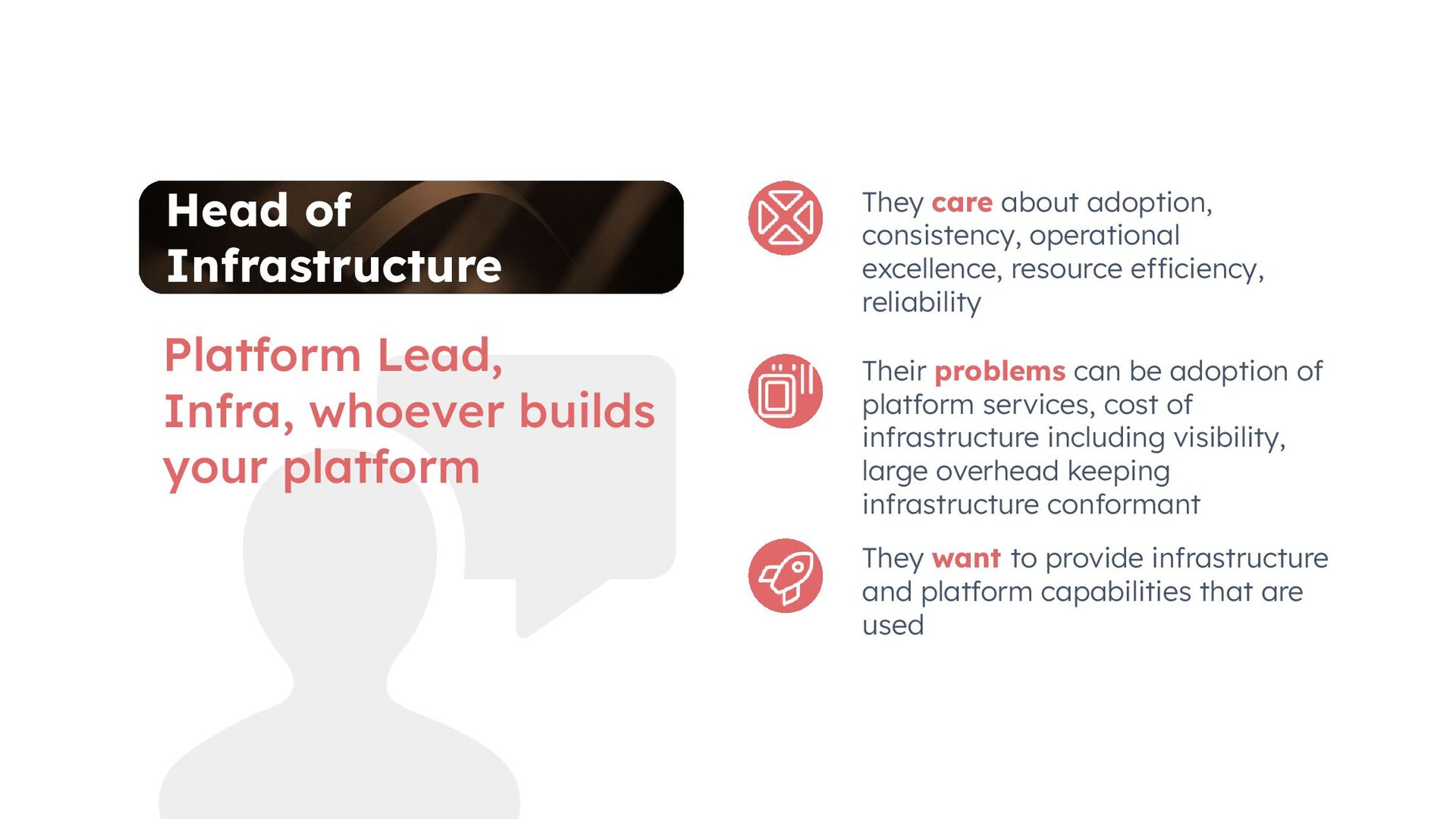 Head of Infrastructure

Platform Lead, Infra, whoever builds your platform

They care about adoption, consistency, operational excellence, resource efficiency, reliability

Their problems can be adoption of platform services, cost of infrastructure including visibility, large overhead keeping infrastructure conformant

They want to provide infrastructure and platform capabilities that are used